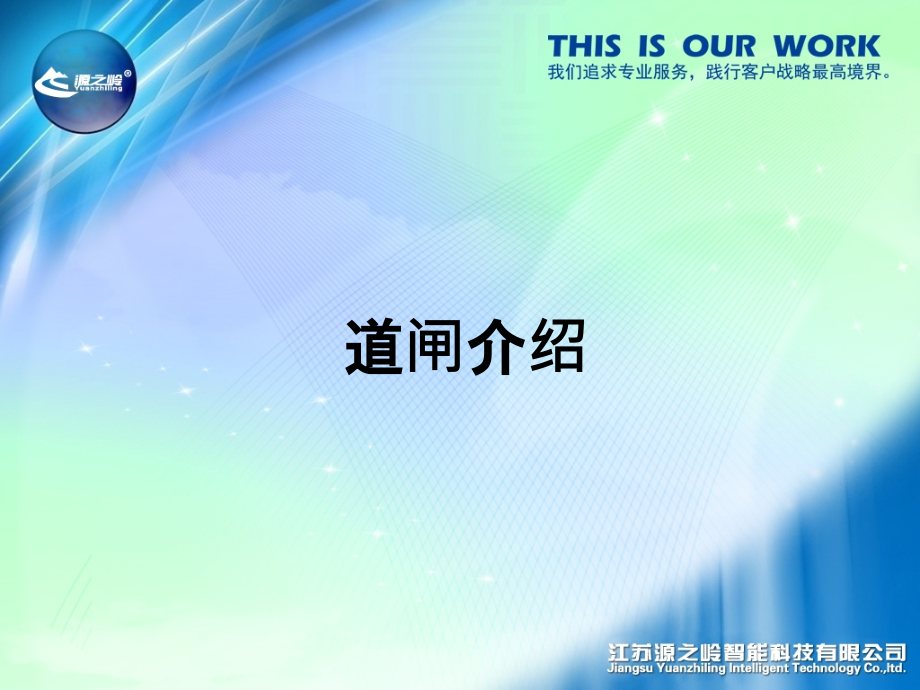 源之岭®
Yuanzhiling

THIS IS OUR WORK
我们追求专业服务，践行客户战略最高境界。

道闸介绍

江苏源之岭智能科技有限公司
Jiangsu Yuanzhiling Intelligent Technology Co.,ltd.